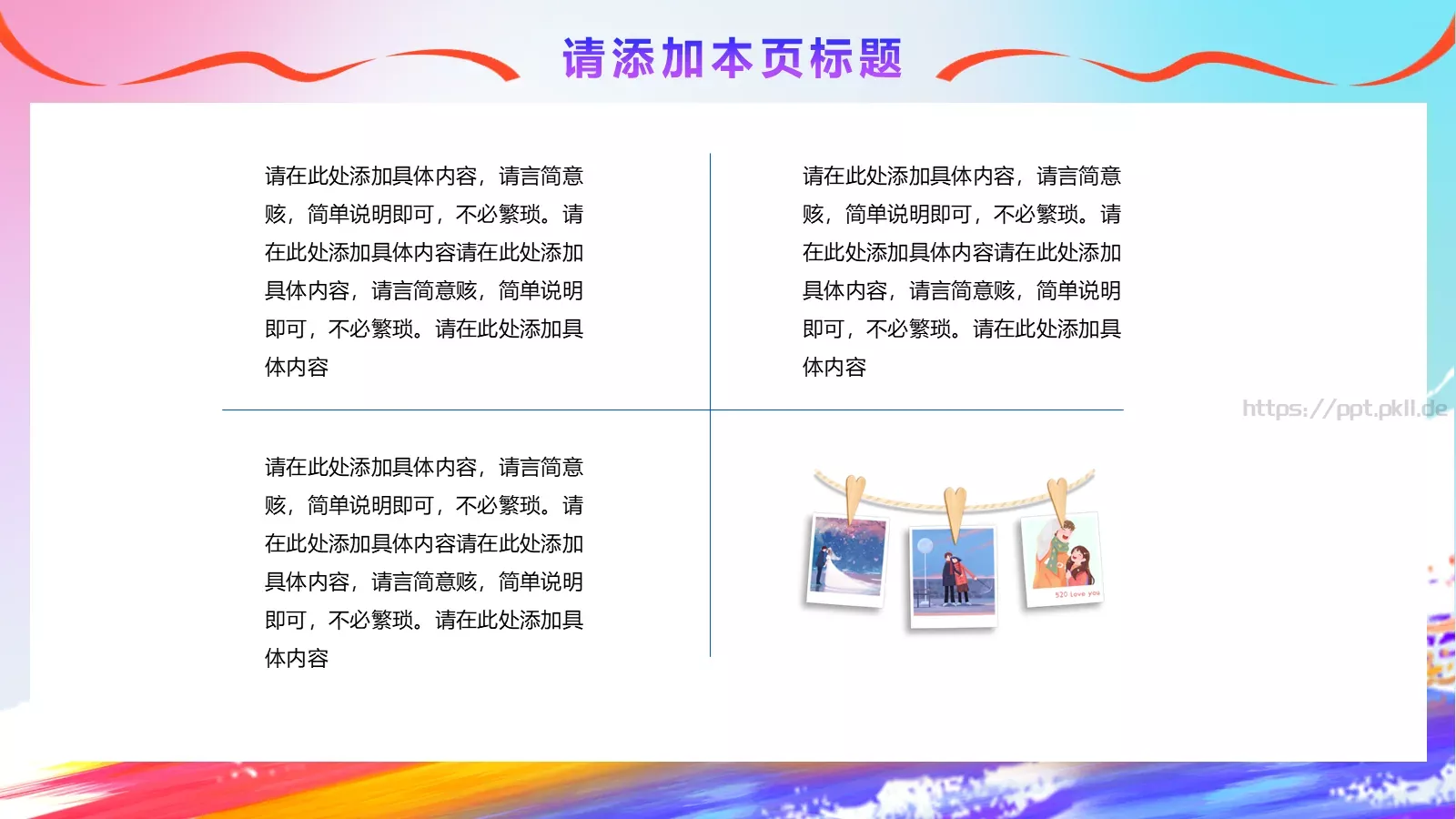 请添加本页标题

请在此处添加具体内容，请言简意赅，简单说明即可，不必繁琐。请在此处添加具体内容请在此处添加具体内容，请言简意赅，简单说明即可，不必繁琐。请在此处添加具体内容

请在此处添加具体内容，请言简意赅，简单说明即可，不必繁琐。请在此处添加具体内容请在此处添加具体内容，请言简意赅，简单说明即可，不必繁琐。请在此处添加具体内容

https://ppt.pkll.de

请在此处添加具体内容，请言简意赅，简单说明即可，不必繁琐。请在此处添加具体内容请在此处添加具体内容，请言简意赅，简单说明即可，不必繁琐。请在此处添加具体内容

520 love you